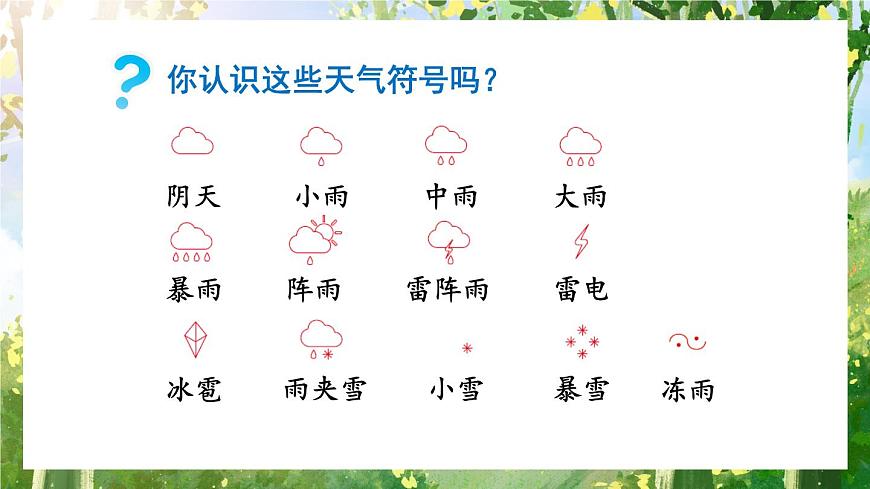 你认识这些天气符号吗？

阴天　小雨　中雨　大雨

暴雨　阵雨　雷阵雨　雷电

冰雹　雨夹雪　小雪　暴雪　冻雨